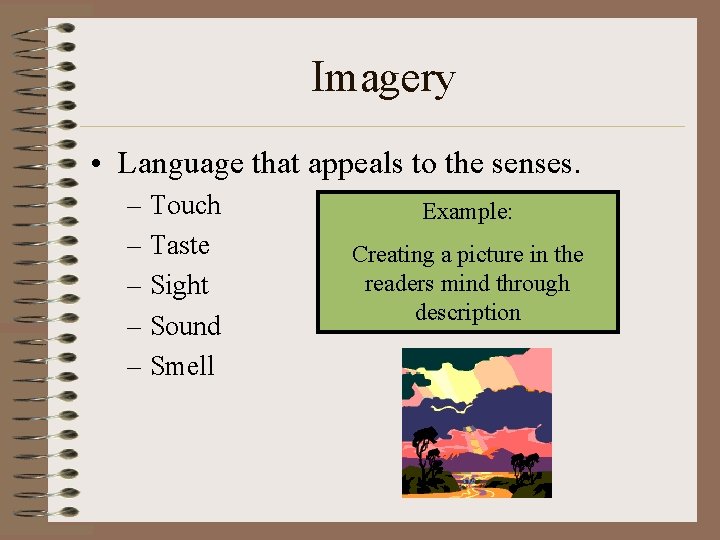 Imagery

• Language that appeals to the senses.
– Touch
– Taste
– Sight
– Sound
– Smell

Example:
Creating a picture in the readers mind through description